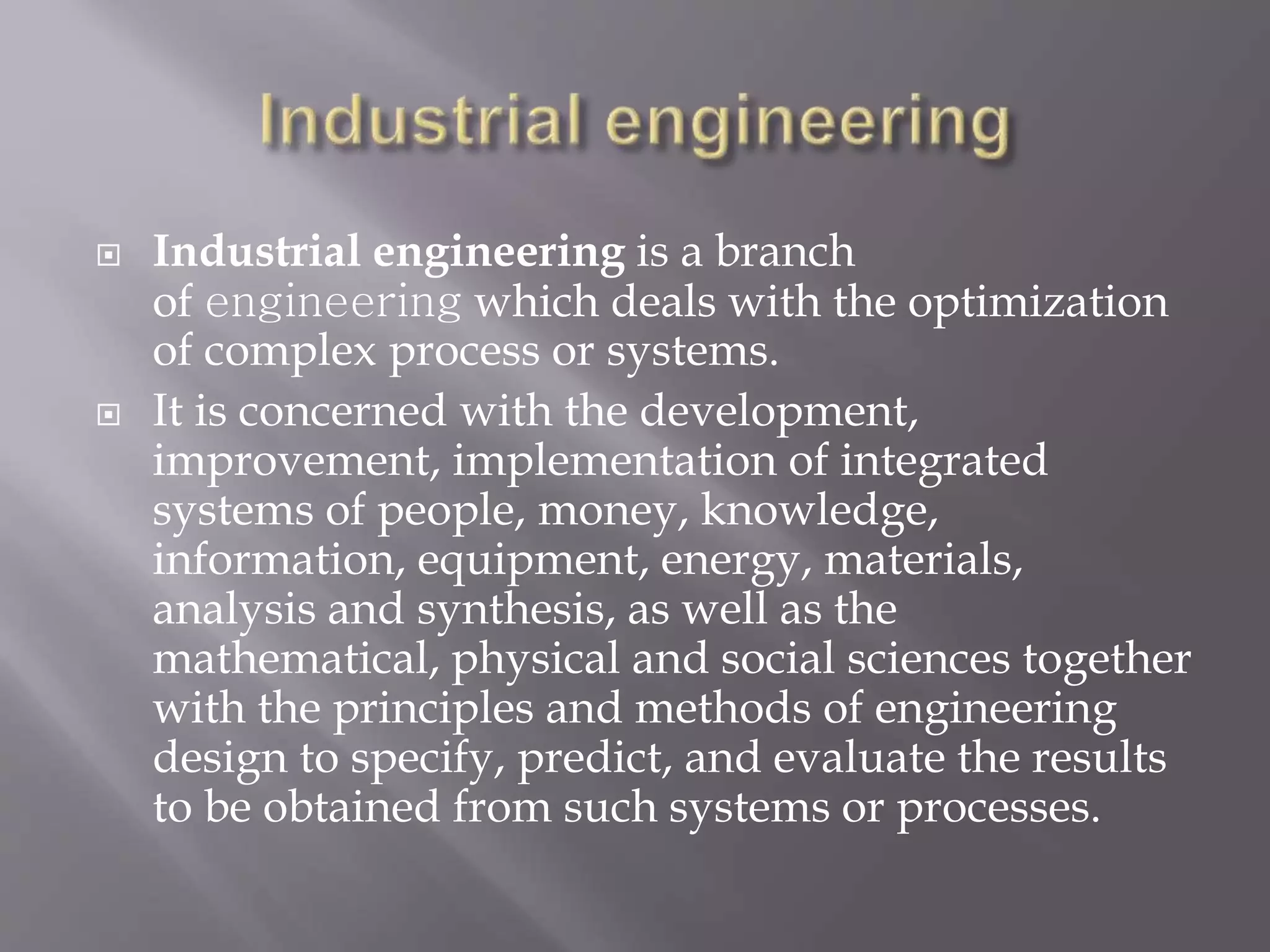 Industrial engineering

Industrial engineering is a branch of engineering which deals with the optimization of complex process or systems.

It is concerned with the development, improvement, implementation of integrated systems of people, money, knowledge, information, equipment, energy, materials, analysis and synthesis, as well as the mathematical, physical and social sciences together with the principles and methods of engineering design to specify, predict, and evaluate the results to be obtained from such systems or processes.